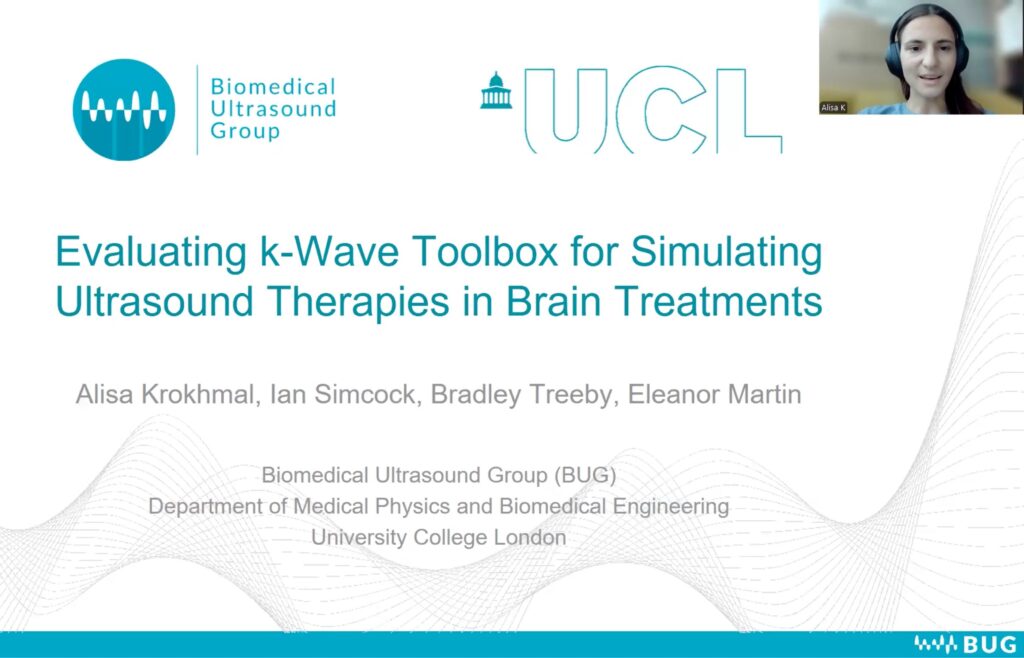 Biomedical Ultrasound Group

UCL

Alisa K

Evaluating k-Wave Toolbox for Simulating Ultrasound Therapies in Brain Treatments

Alisa Krokhmal, Ian Simcock, Bradley Treeby, Eleanor Martin

Biomedical Ultrasound Group (BUG)
Department of Medical Physics and Biomedical Engineering
University College London

BUG